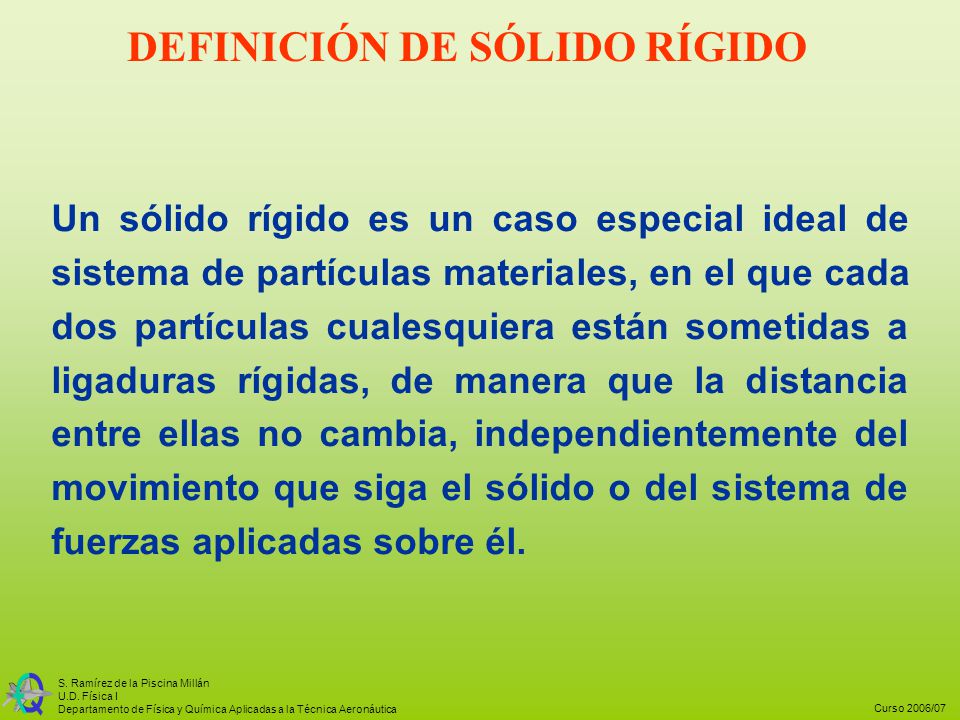 DEFINICIÓN DE SÓLIDO RÍGIDO

Un sólido rígido es un caso especial ideal de sistema de partículas materiales, en el que cada dos partículas cualesquiera están sometidas a ligaduras rígidas, de manera que la distancia entre ellas no cambia, independientemente del movimiento que siga el sólido o del sistema de fuerzas aplicadas sobre él.

S. Ramírez de la Piscina Millán
U.D. Física I
Departamento de Física y Química Aplicadas a la Técnica Aeronáutica

Curso 2006/07